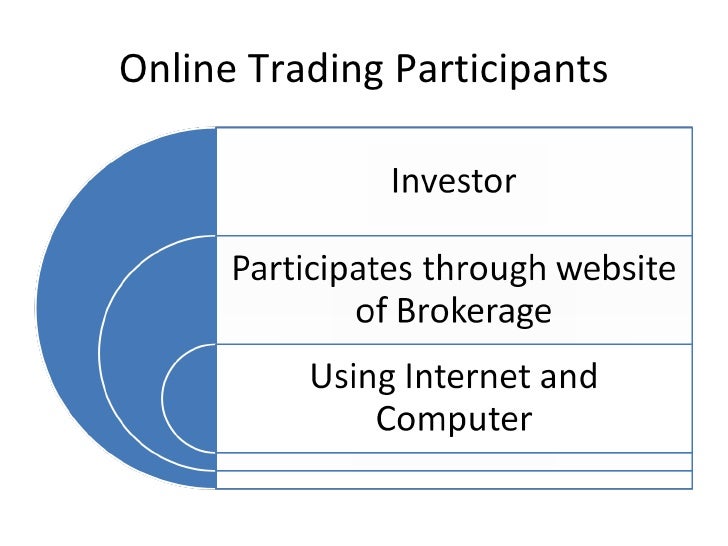 Online Trading Participants

Investor

Participates through website of Brokerage

Using Internet and Computer